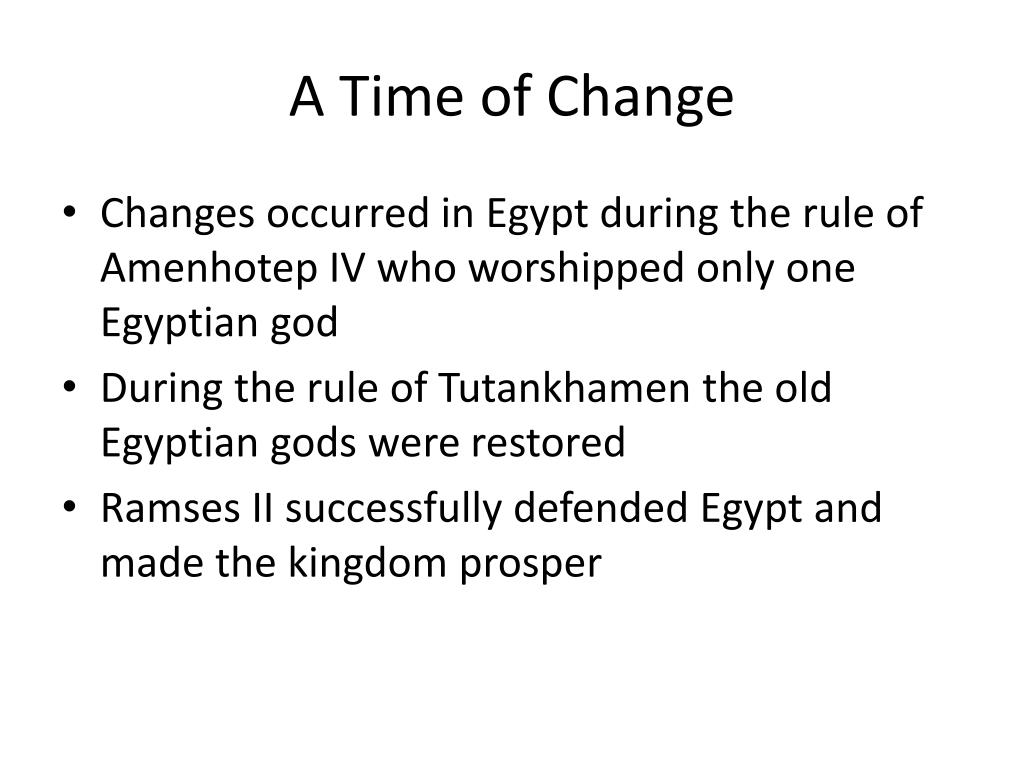 A Time of Change

• Changes occurred in Egypt during the rule of Amenhotep IV who worshipped only one Egyptian god
• During the rule of Tutankhamen the old Egyptian gods were restored
• Ramses II successfully defended Egypt and made the kingdom prosper